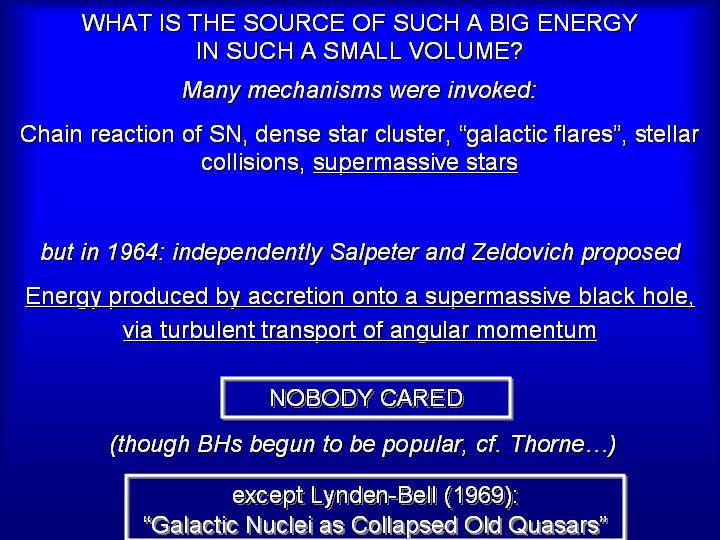 WHAT IS THE SOURCE OF SUCH A BIG ENERGY IN SUCH A SMALL VOLUME?

Many mechanisms were invoked:

Chain reaction of SN, dense star cluster, “galactic flares”, stellar collisions, supermassive stars

but in 1964: independently Salpeter and Zeldovich proposed

Energy produced by accretion onto a supermassive black hole, via turbulent transport of angular momentum

NOBODY CARED

(though BHs begun to be popular, cf. Thorne…)

except Lynden-Bell (1969):
“Galactic Nuclei as Collapsed Old Quasars”